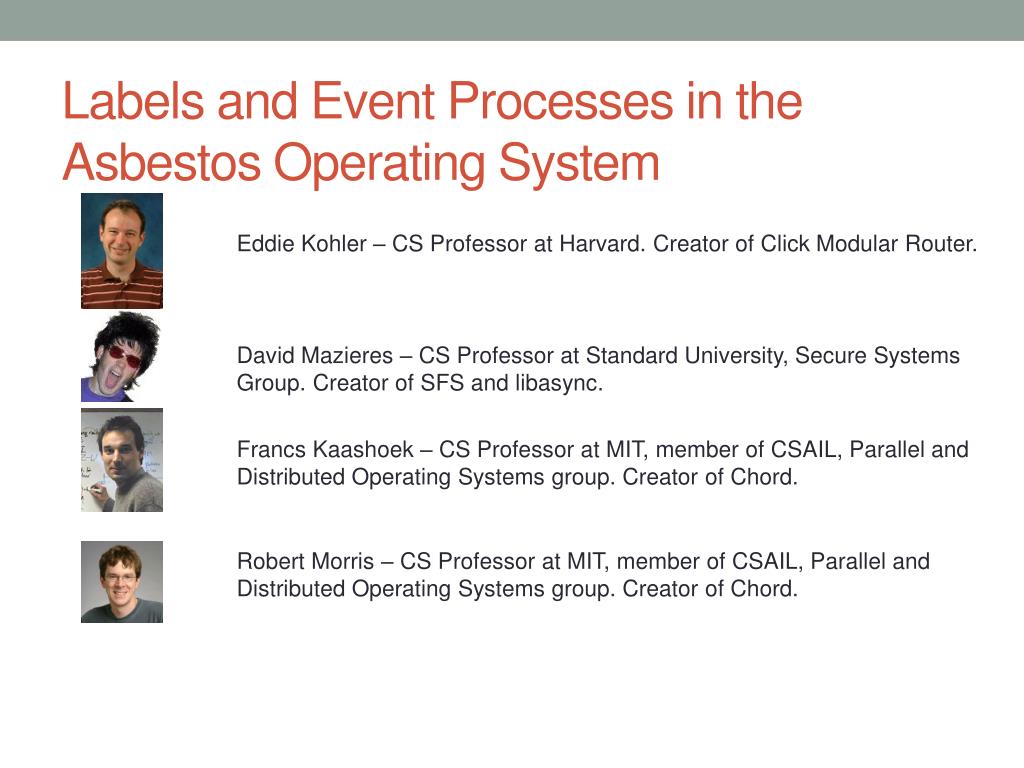 Labels and Event Processes in the Asbestos Operating System

Eddie Kohler – CS Professor at Harvard. Creator of Click Modular Router.

David Mazieres – CS Professor at Standard University, Secure Systems Group. Creator of SFS and libasync.

Francs Kaashoek – CS Professor at MIT, member of CSAIL, Parallel and Distributed Operating Systems group. Creator of Chord.

Robert Morris – CS Professor at MIT, member of CSAIL, Parallel and Distributed Operating Systems group. Creator of Chord.